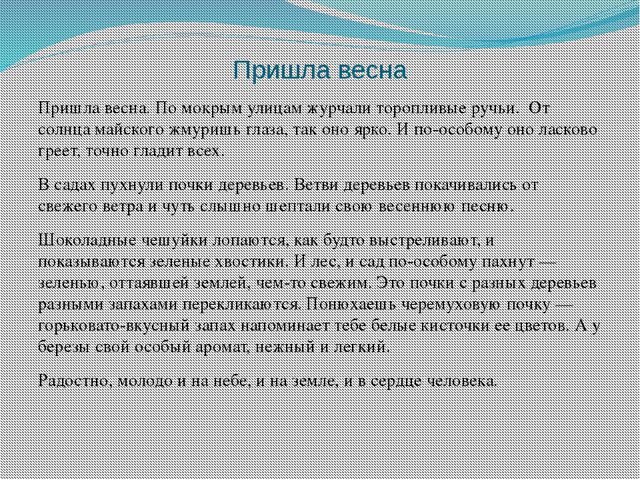 Пришла весна

Пришла весна. По мокрым улицам журчали торопливые ручьи. От солнца майского жмуришь глаза, так оно ярко. И по-особому оно ласково греет, точно гладит всех.

В садах пухнули почки деревьев. Ветви деревьев покачивались от свежего ветра и чуть слышно шептали свою весеннюю песню.

Шоколадные чешуйки лопаются, как будто выстреливают, и показываются зеленые хвостики. И лес, и сад по-особому пахнут — зеленью, оттаявшей землей, чем-то свежим. Это почки с разных деревьев разными запахами перекликаются. Понюхаешь черемуховую почку — горьковато-вкусный запах напоминает тебе белые кисточки ее цветов. А у березы свой особый аромат, нежный и легкий.

Радостно, молодо и на небе, и на земле, и в сердце человека.